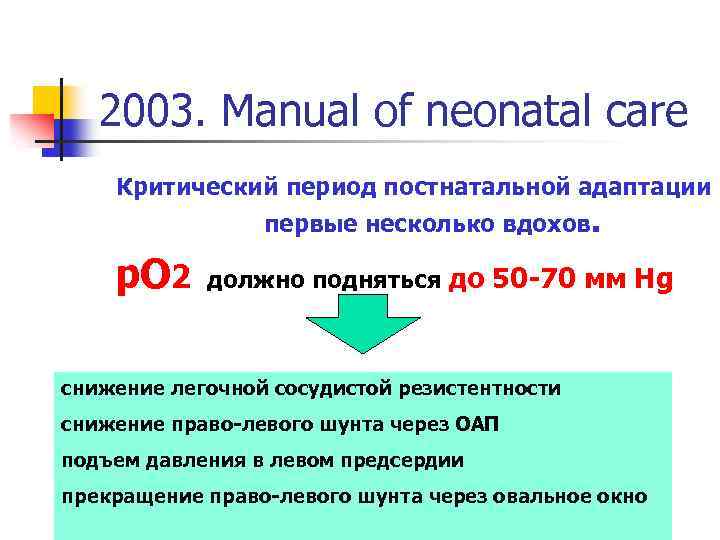 2003. Manual of neonatal care

Критический период постнатальной адаптации первые несколько вдохов.

pO2 должно подняться до 50-70 мм Hg

снижение легочной сосудистой резистентности

снижение право-левого шунта через ОАП

подъем давления в левом предсердии

прекращение право-левого шунта через овальное окно